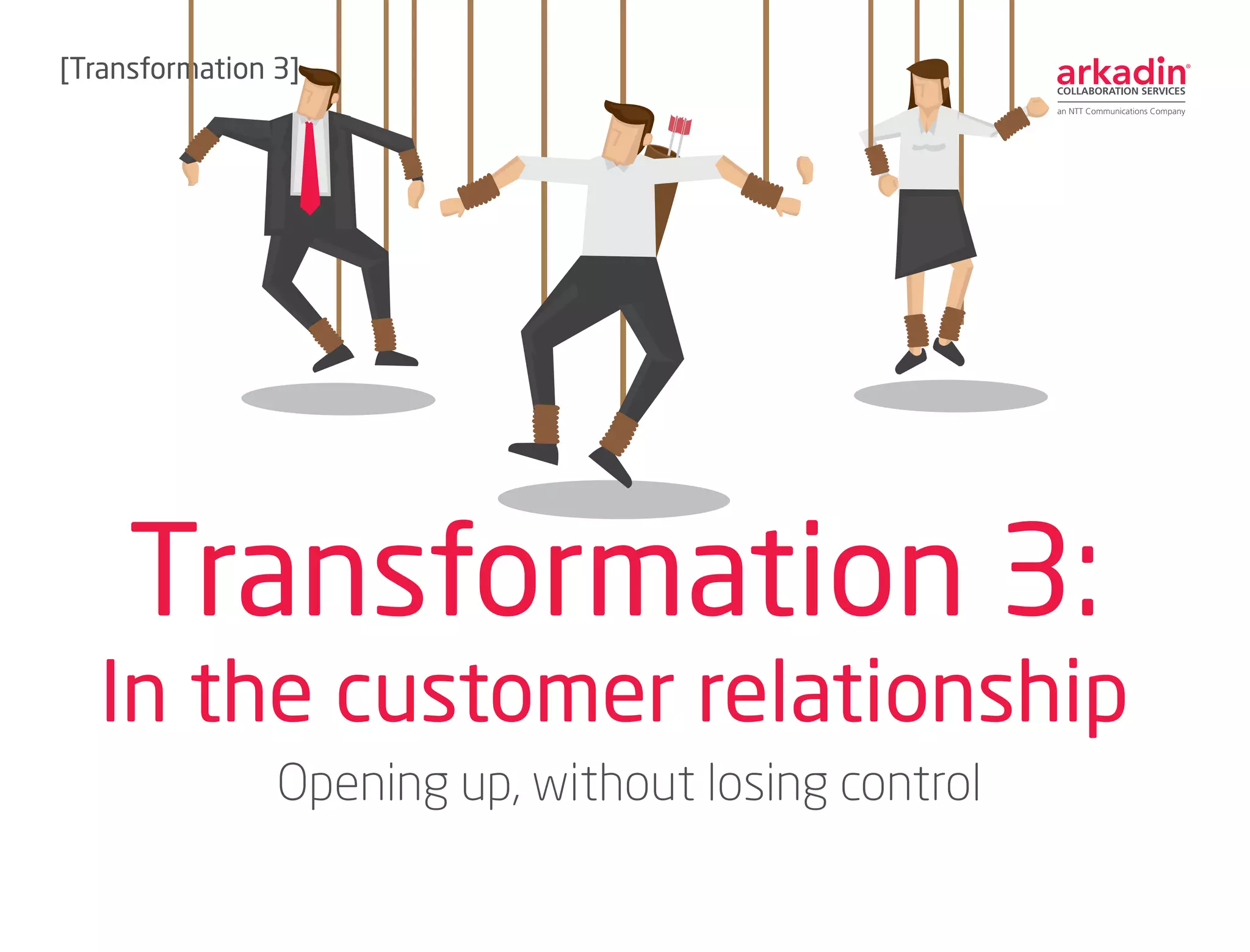 [Transformation 3]

arkadin®
COLLABORATION SERVICES
an NTT Communications Company

Transformation 3:
In the customer relationship

Opening up, without losing control